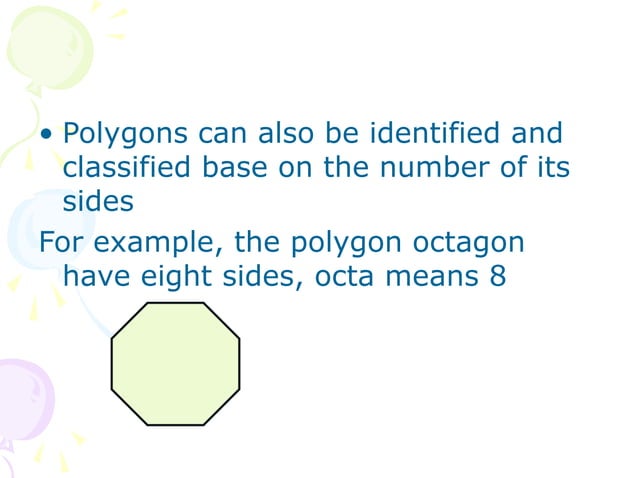 • Polygons can also be identified and classified base on the number of its sides

For example, the polygon octagon have eight sides, octa means 8